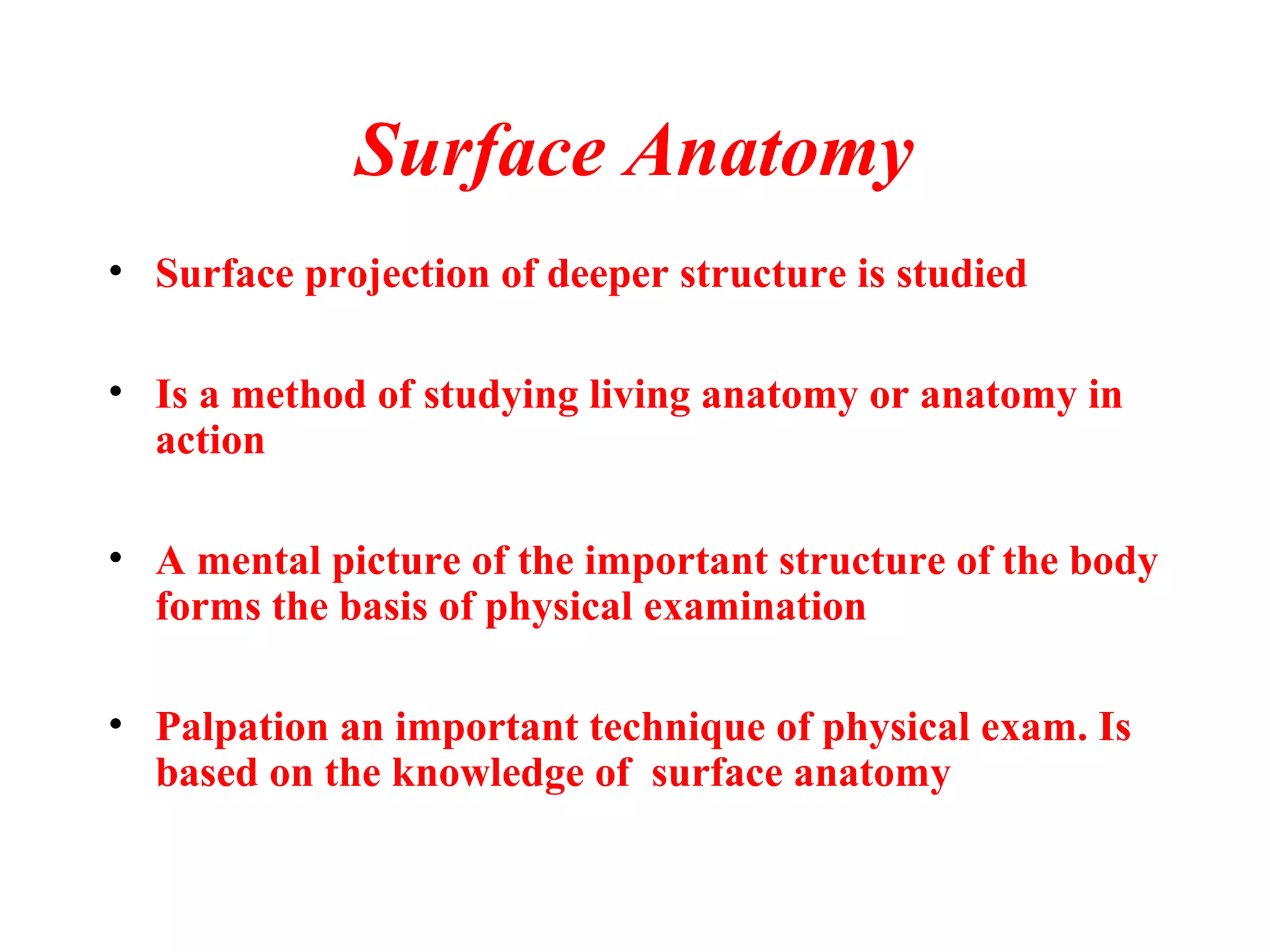 Surface Anatomy

• Surface projection of deeper structure is studied

• Is a method of studying living anatomy or anatomy in action

• A mental picture of the important structure of the body forms the basis of physical examination

• Palpation an important technique of physical exam. Is based on the knowledge of surface anatomy